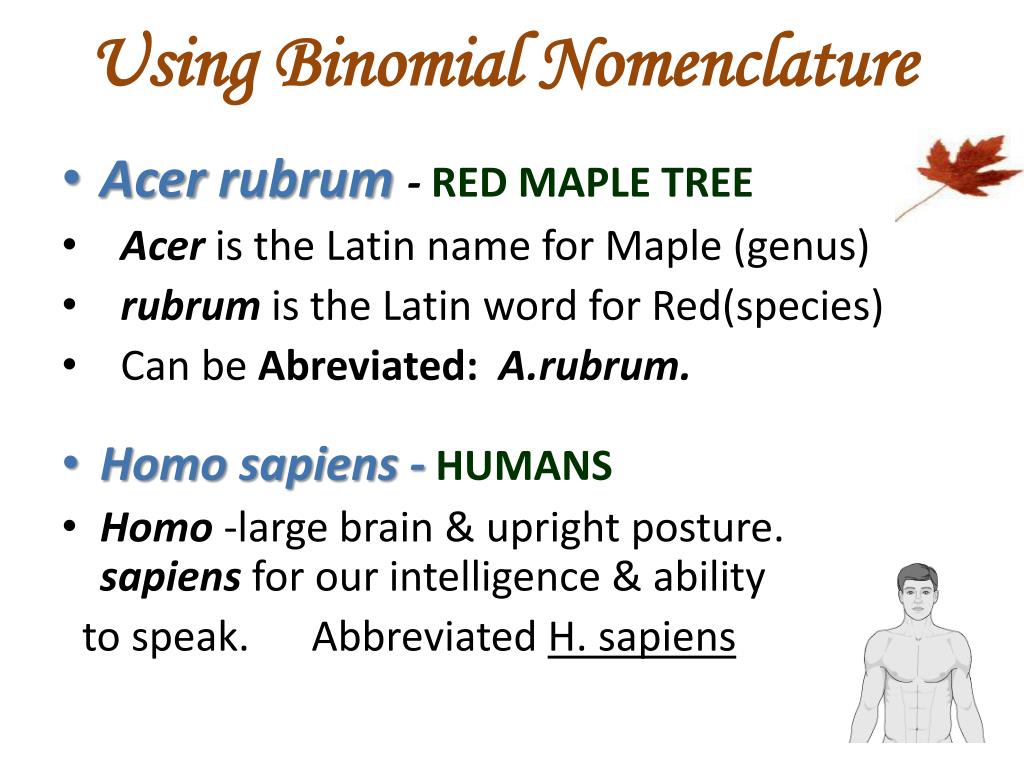 Using Binomial Nomenclature

• Acer rubrum - RED MAPLE TREE
• Acer is the Latin name for Maple (genus)
• rubrum is the Latin word for Red(species)
• Can be Abreviated: A.rubrum.

• Homo sapiens - HUMANS
• Homo -large brain & upright posture. sapiens for our intelligence & ability to speak. Abbreviated H. sapiens